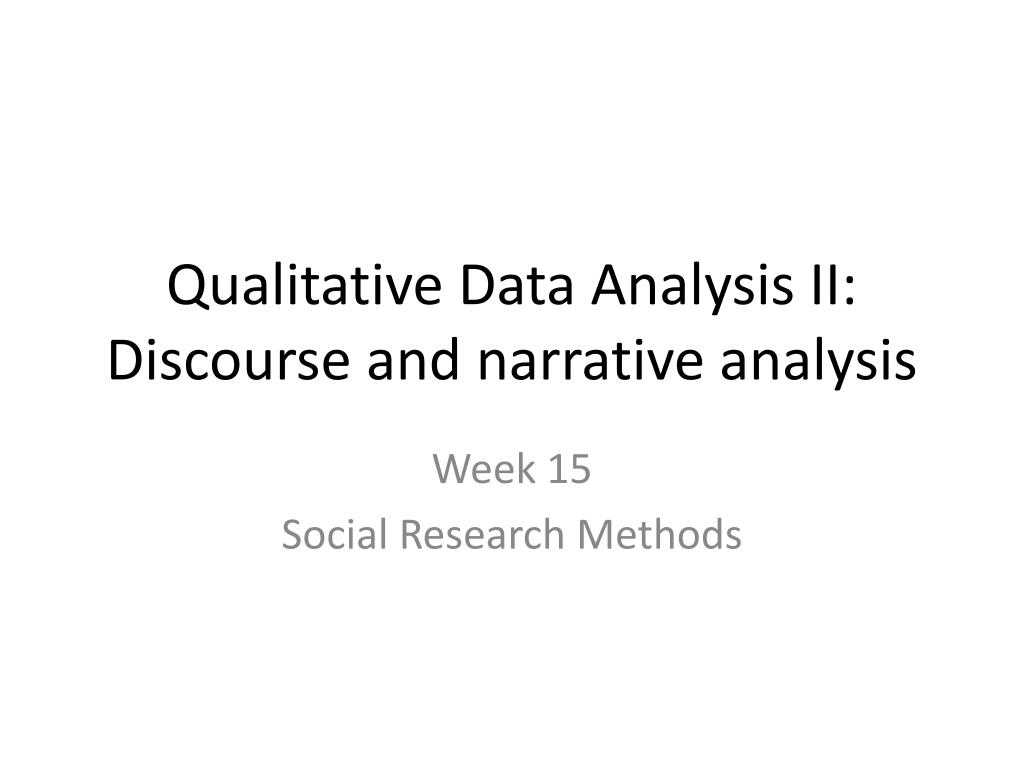 Qualitative Data Analysis II: Discourse and narrative analysis

Week 15
Social Research Methods